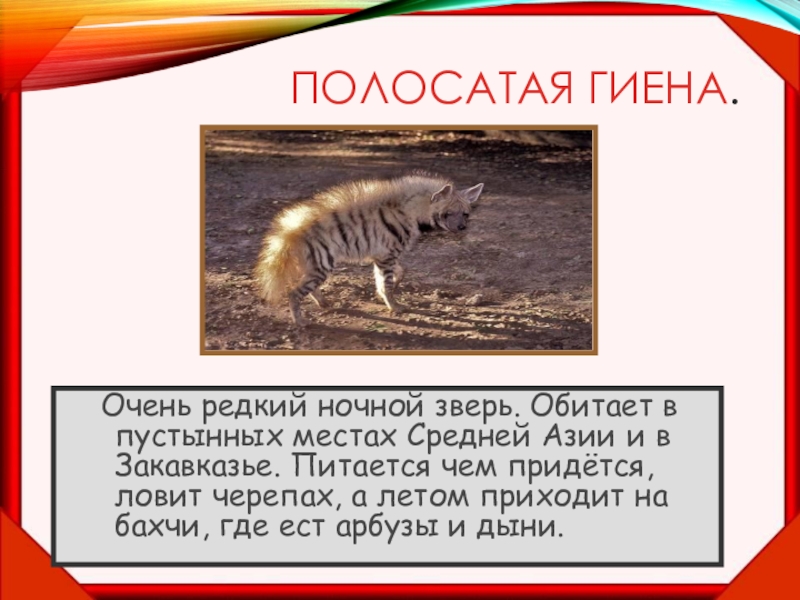 ПОЛОСАТАЯ ГИЕНА.

Очень редкий ночной зверь. Обитает в пустынных местах Средней Азии и в Закавказье. Питается чем придётся, ловит черепах, а летом приходит на бахчи, где ест арбузы и дыни.